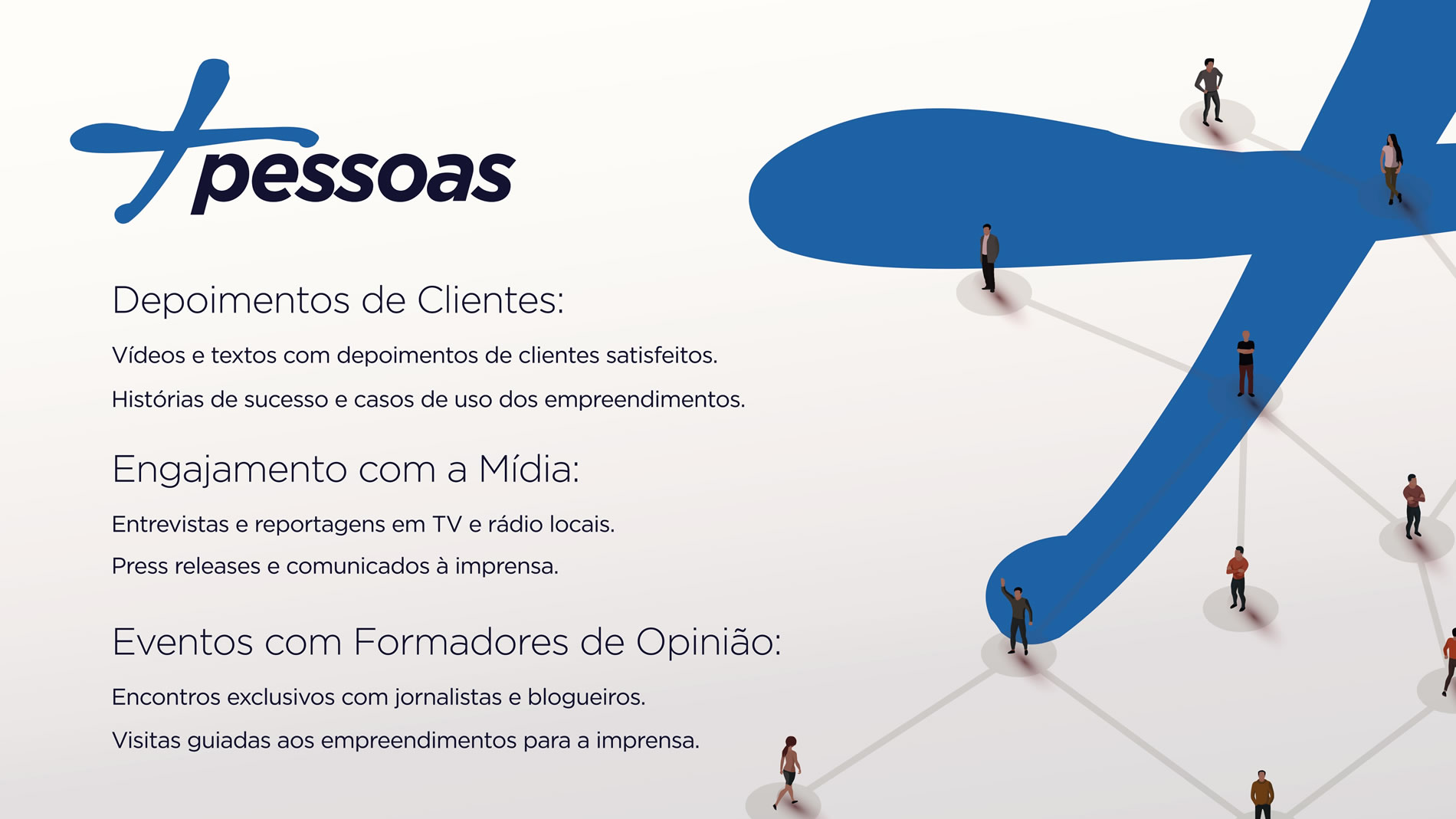 +pessoas

Depoimentos de Clientes:

Vídeos e textos com depoimentos de clientes satisfeitos.

Histórias de sucesso e casos de uso dos empreendimentos.

Engajamento com a Mídia:

Entrevistas e reportagens em TV e rádio locais.

Press releases e comunicados à imprensa.

Eventos com Formadores de Opinião:

Encontros exclusivos com jornalistas e blogueiros.

Visitas guiadas aos empreendimentos para a imprensa.